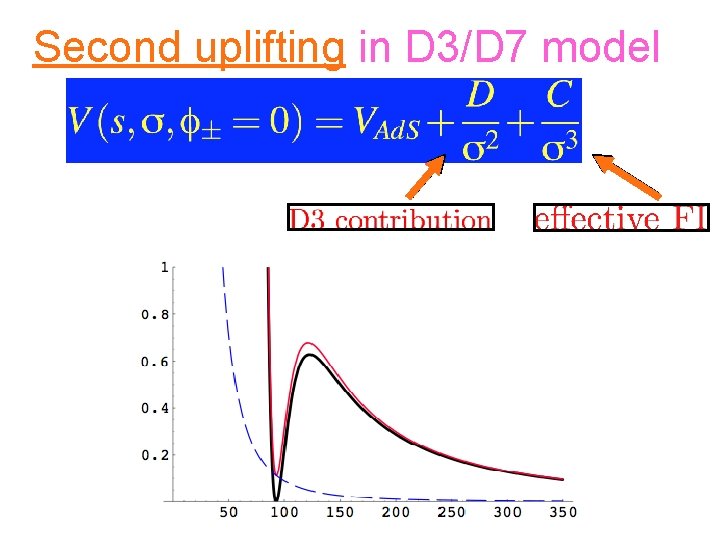 Second uplifting in D3/D7 model

$V(s, \sigma, \phi_{\pm} = 0) = V_{AdS} + \frac{D}{\sigma^2} + \frac{C}{\sigma^3}$

D3 contribution

effective FI

1
0.8
0.6
0.4
0.2

50 100 150 200 250 300 350